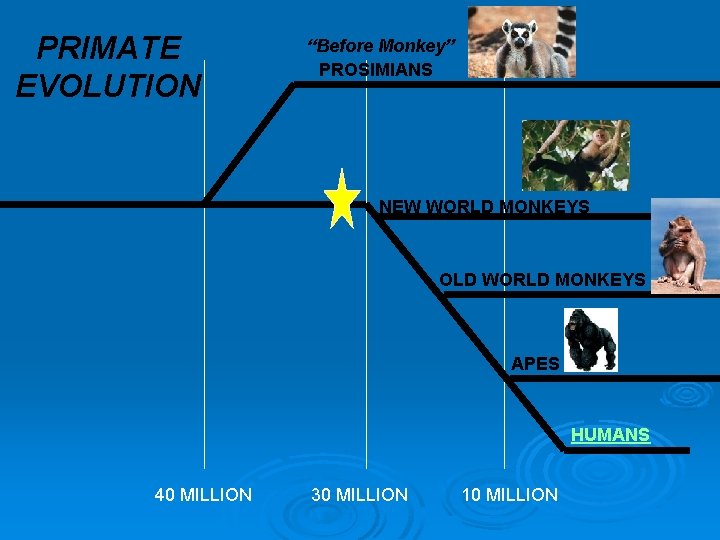 PRIMATE EVOLUTION

"Before Monkey"
PROSIMIANS

NEW WORLD MONKEYS

OLD WORLD MONKEYS

APES

HUMANS

40 MILLION

30 MILLION

10 MILLION